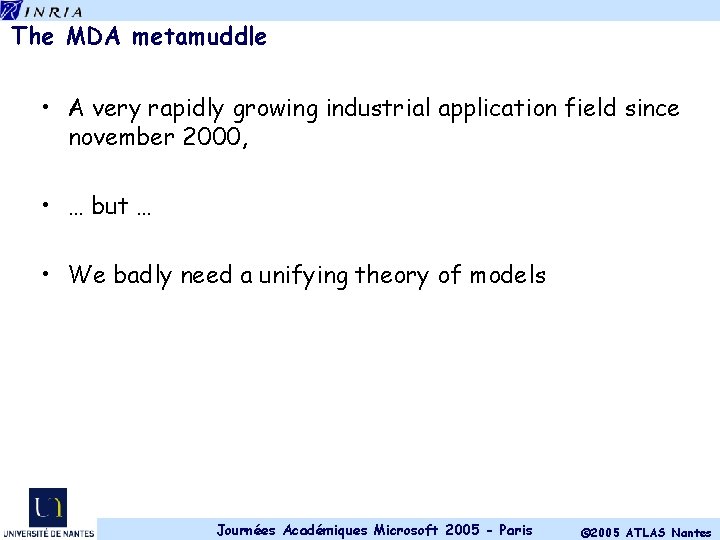 INRIA

The MDA metamuddle

• A very rapidly growing industrial application field since november 2000,

• … but …

• We badly need a unifying theory of models

UNIVERSITÉ DE NANTES

Journées Académiques Microsoft 2005 - Paris

©2005 ATLAS Nantes